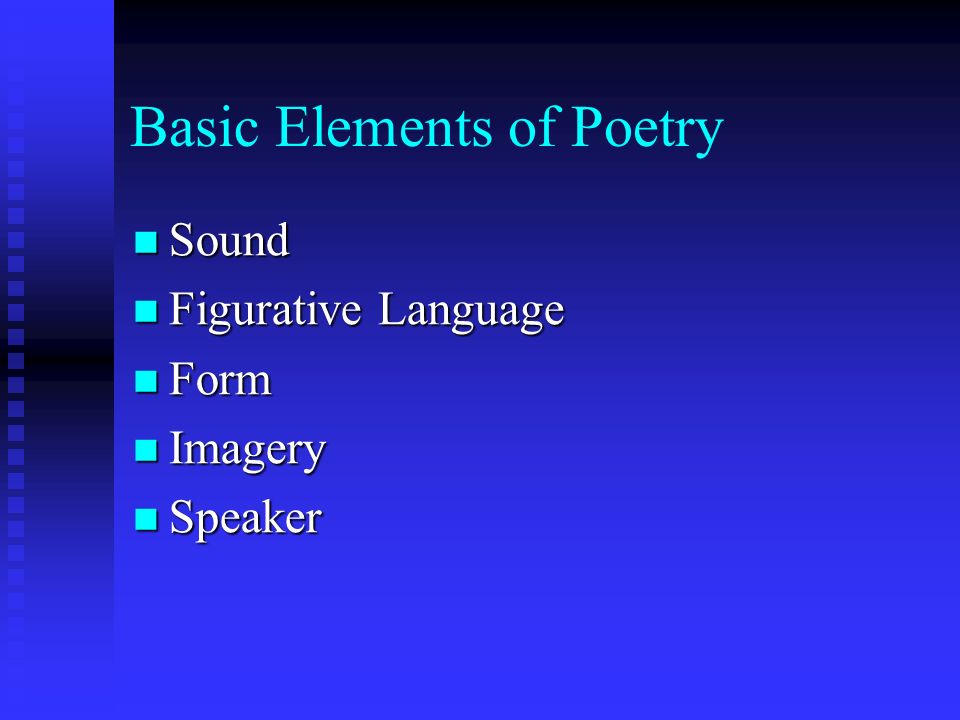 Basic Elements of Poetry

- Sound
- Figurative Language
- Form
- Imagery
- Speaker